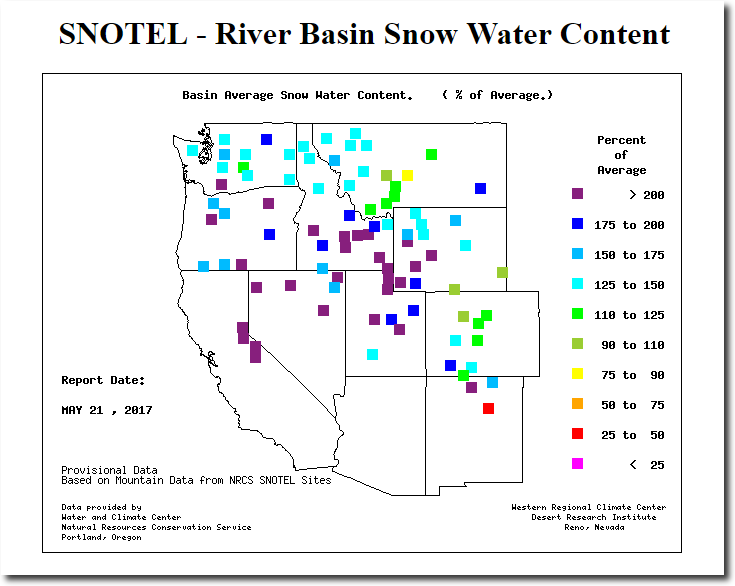 SNOTEL - River Basin Snow Water Content

Basin Average Snow Water Content. ( % of Average.)

Percent of Average

> 200
175 to 200
150 to 175
125 to 150
110 to 125
90 to 110
75 to 90
50 to 75
25 to 50
< 25

Report Date:

MAY 21 , 2017

Provisional Data
Based on Mountain Data from NRCS SNOTEL Sites

Data provided by
Water and Climate Center
Natural Resources Conservation Service
Portland, Oregon

Western Regional Climate Center
Desert Research Institute
Reno, Nevada